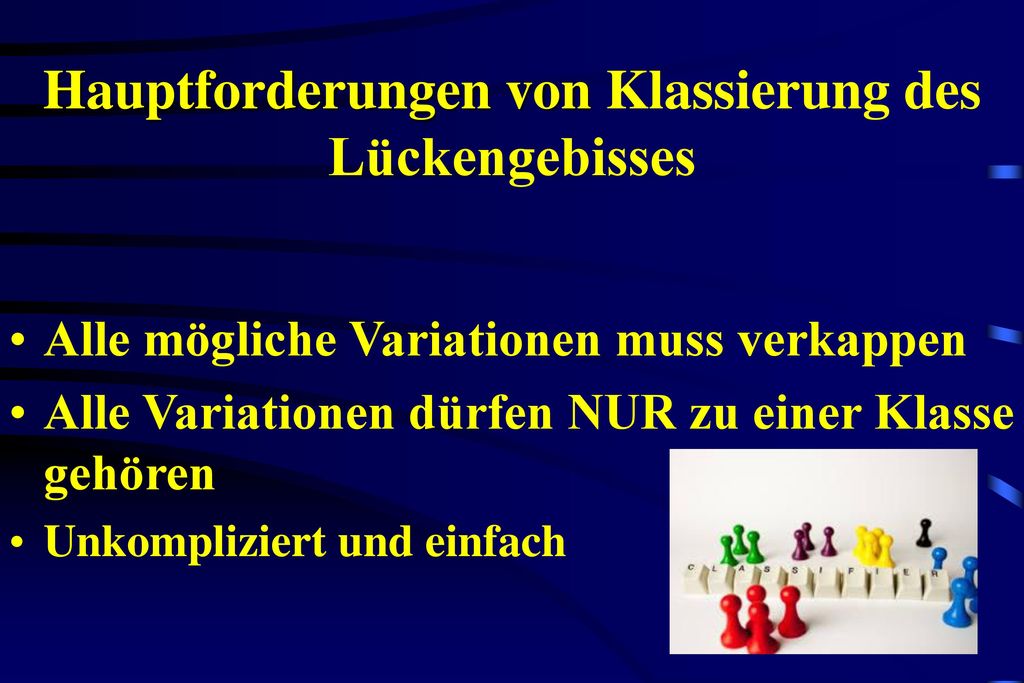 Hauptforderungen von Klassierung des Lückengebisses

• Alle mögliche Variationen muss verkappen
• Alle Variationen dürfen NUR zu einer Klasse gehören
• Unkompliziert und einfach

CLASSIFIER